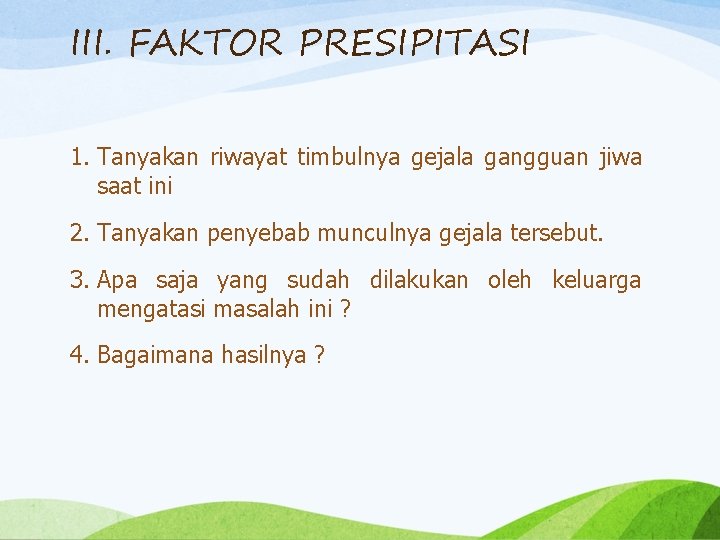 III. FAKTOR PRESIPITASI

1. Tanyakan riwayat timbulnya gejala gangguan jiwa saat ini

2. Tanyakan penyebab munculnya gejala tersebut.

3. Apa saja yang sudah dilakukan oleh keluarga mengatasi masalah ini ?

4. Bagaimana hasilnya ?